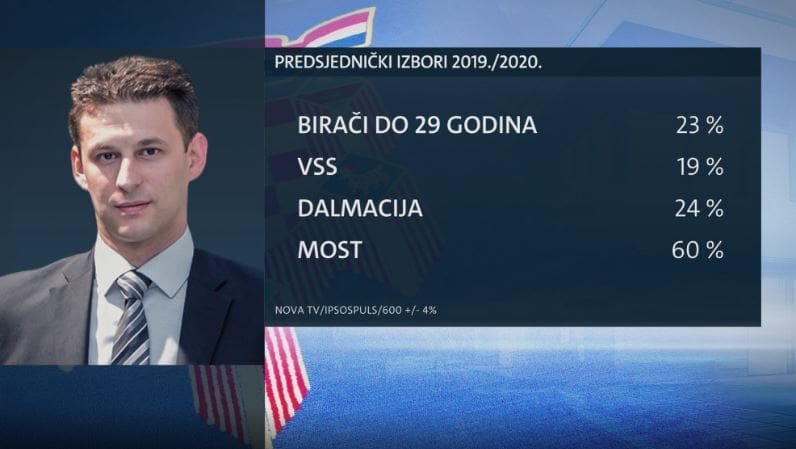 PREDSJEDNIČKI IZBORI 2019./2020.

| | |
|---|---|
| BIRAČI DO 29 GODINA | 23 % |
| VSS | 19 % |
| DALMACIJA | 24 % |
| MOST | 60 % |

NOVA TV/IPSOSPULS/600 +/- 4%